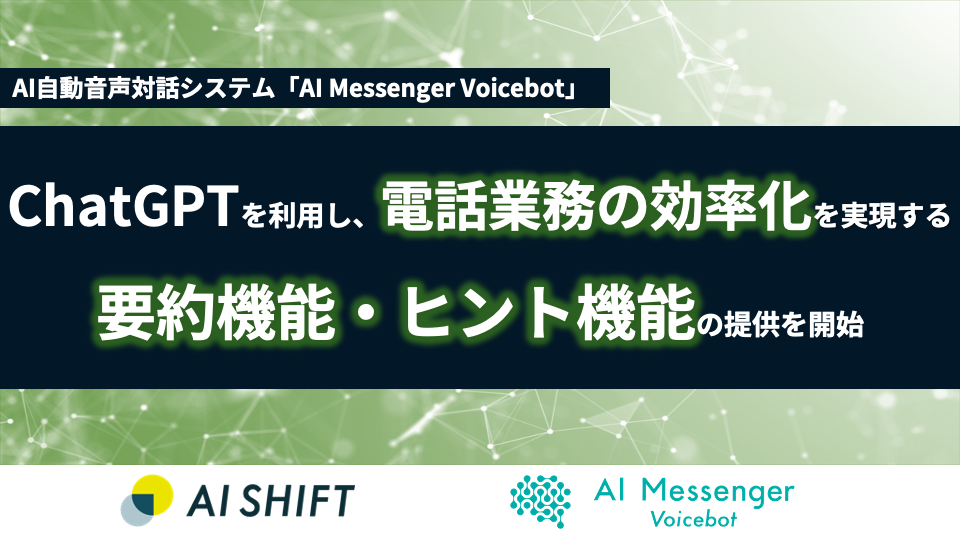 AI自動音声対話システム「AI Messenger Voicebot」

ChatGPTを利用し、電話業務の効率化を実現する

要約機能・ヒント機能の提供を開始

AI SHIFT

AI Messenger Voicebot